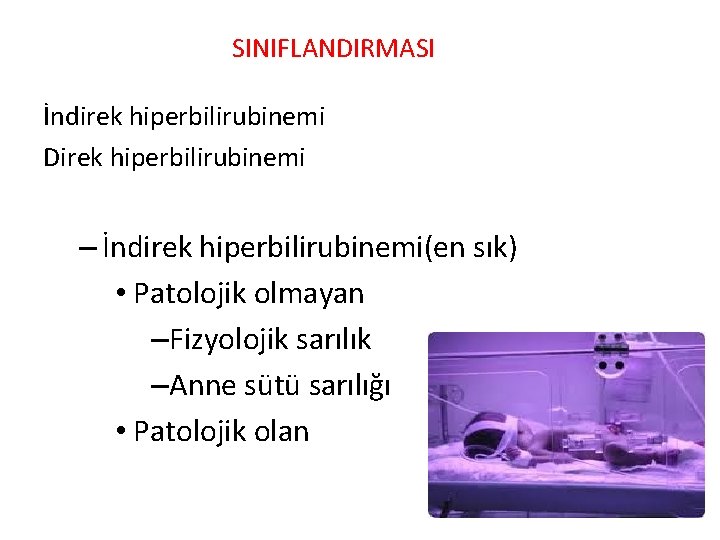 SINIFLANDIRMASI

İndirek hiperbilirubinemi

Direk hiperbilirubinemi

– İndirek hiperbilirubinemi(en sık)
• Patolojik olmayan
–Fizyolojik sarılık
–Anne sütü sarılığı
• Patolojik olan